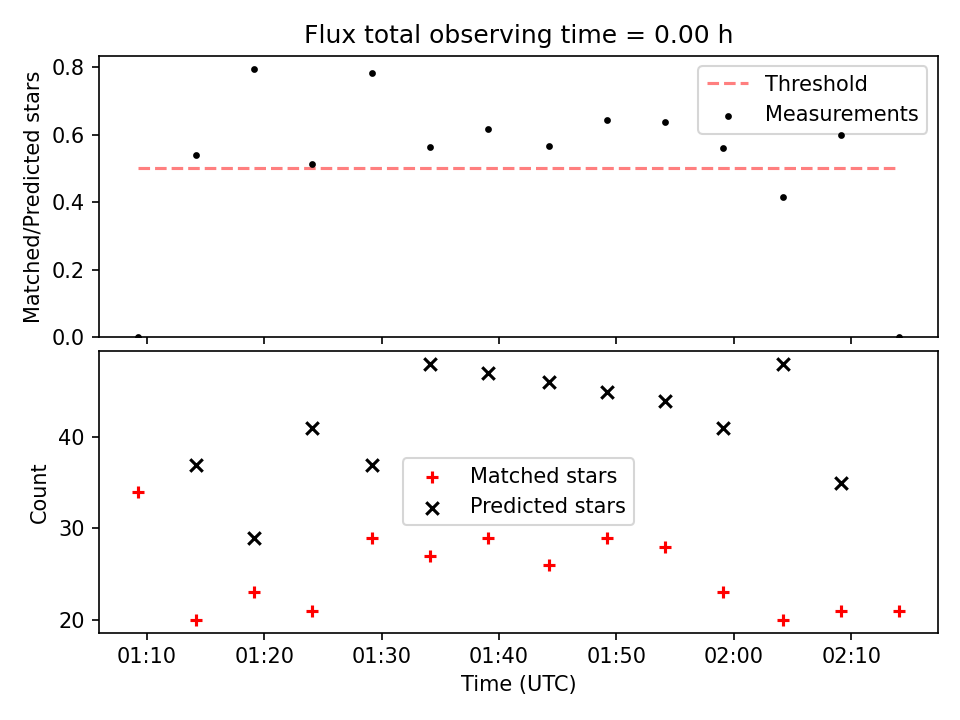 Flux total observing time = 0.00 h

Matched/Predicted stars

0.8
0.6
0.4
0.2
0.0

Threshold
Measurements

Count

40
30
20

Matched stars
Predicted stars

01:10 01:20 01:30 01:40 01:50 02:00 02:10

Time (UTC)